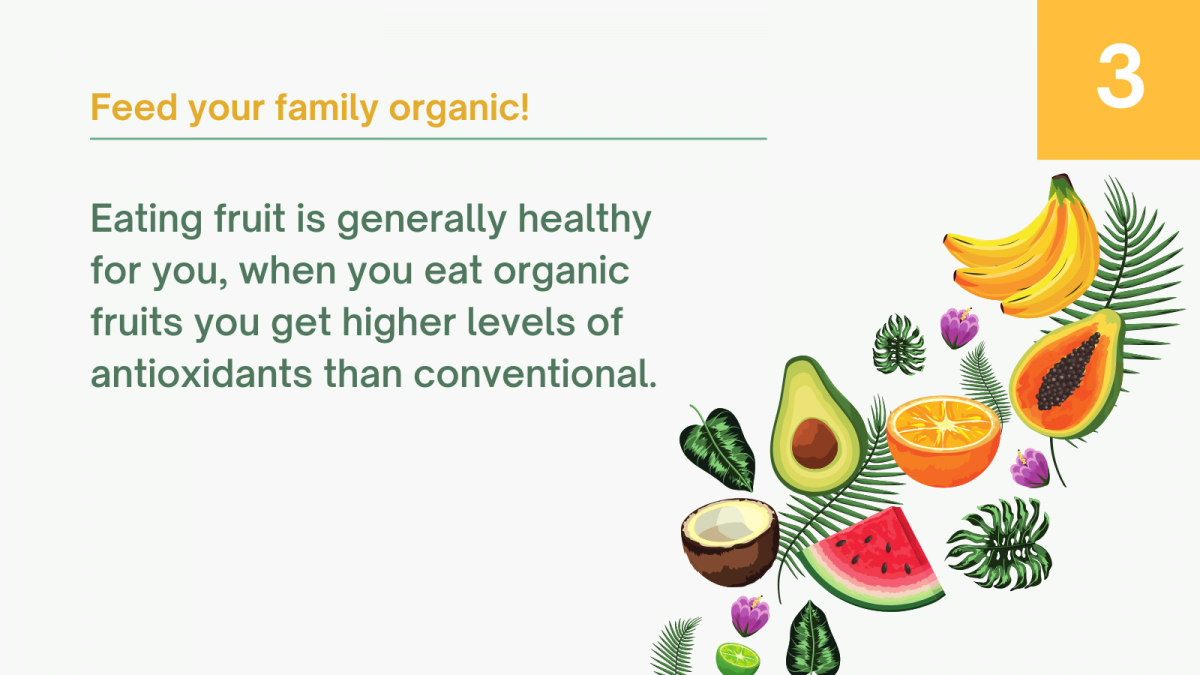 3

Feed your family organic!

Eating fruit is generally healthy for you, when you eat organic fruits you get higher levels of antioxidants than conventional.